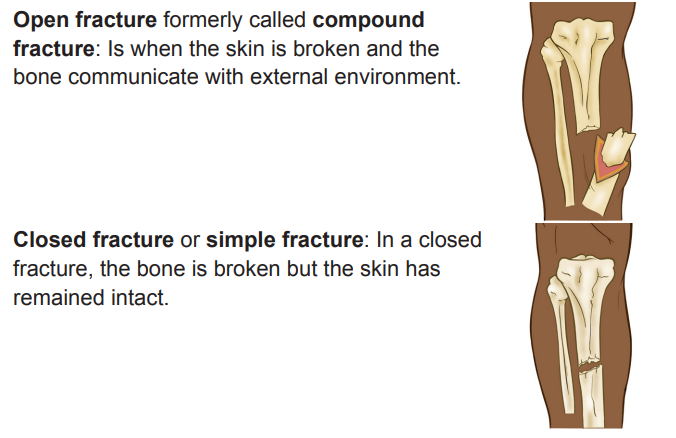 Open fracture formerly called compound fracture: Is when the skin is broken and the bone communicate with external environment.

Closed fracture or simple fracture: In a closed fracture, the bone is broken but the skin has remained intact.